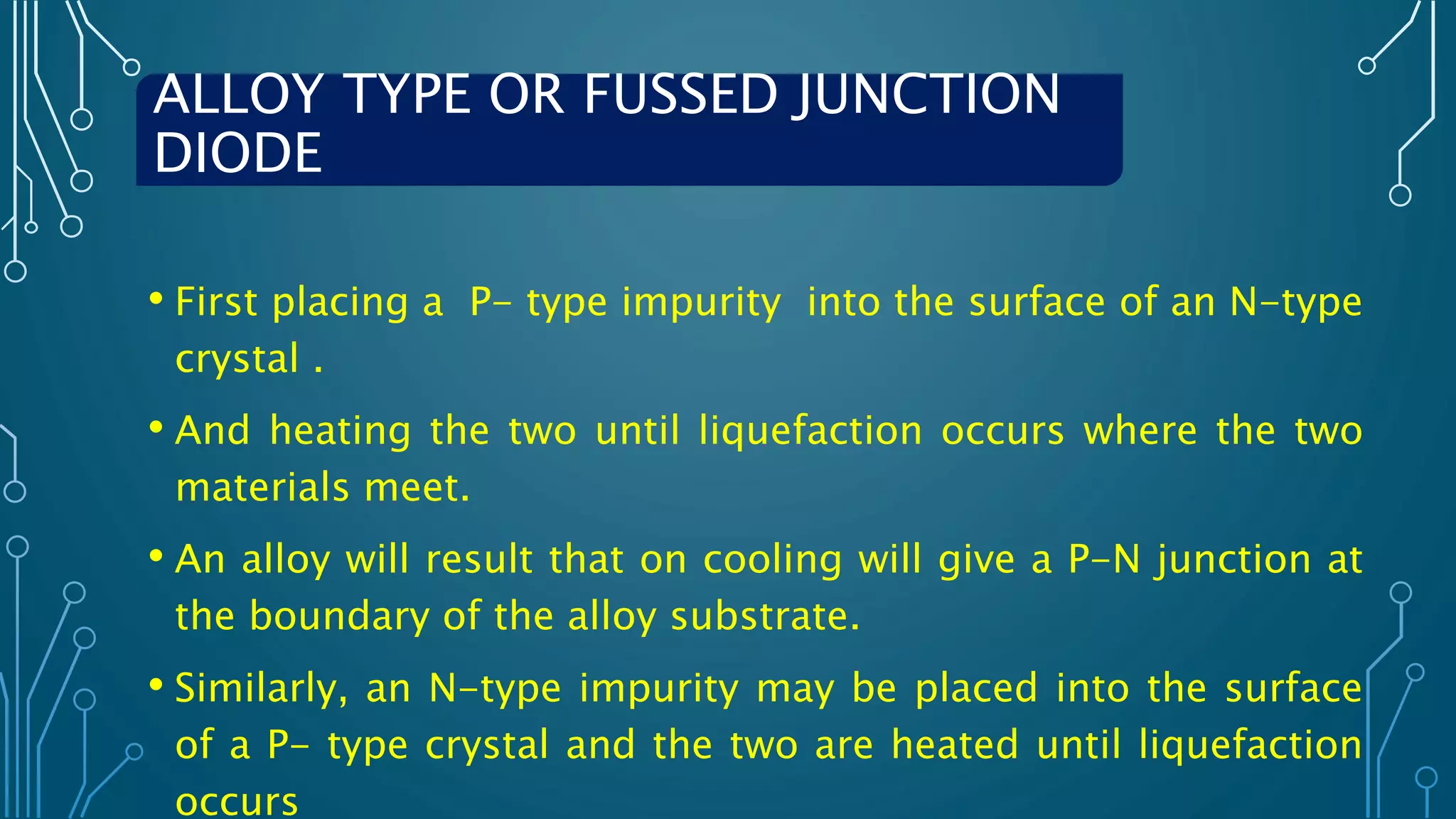 ALLOY TYPE OR FUSSED JUNCTION DIODE

• First placing a P- type impurity into the surface of an N-type crystal .

• And heating the two until liquefaction occurs where the two materials meet.

• An alloy will result that on cooling will give a P-N junction at the boundary of the alloy substrate.

• Similarly, an N-type impurity may be placed into the surface of a P- type crystal and the two are heated until liquefaction occurs